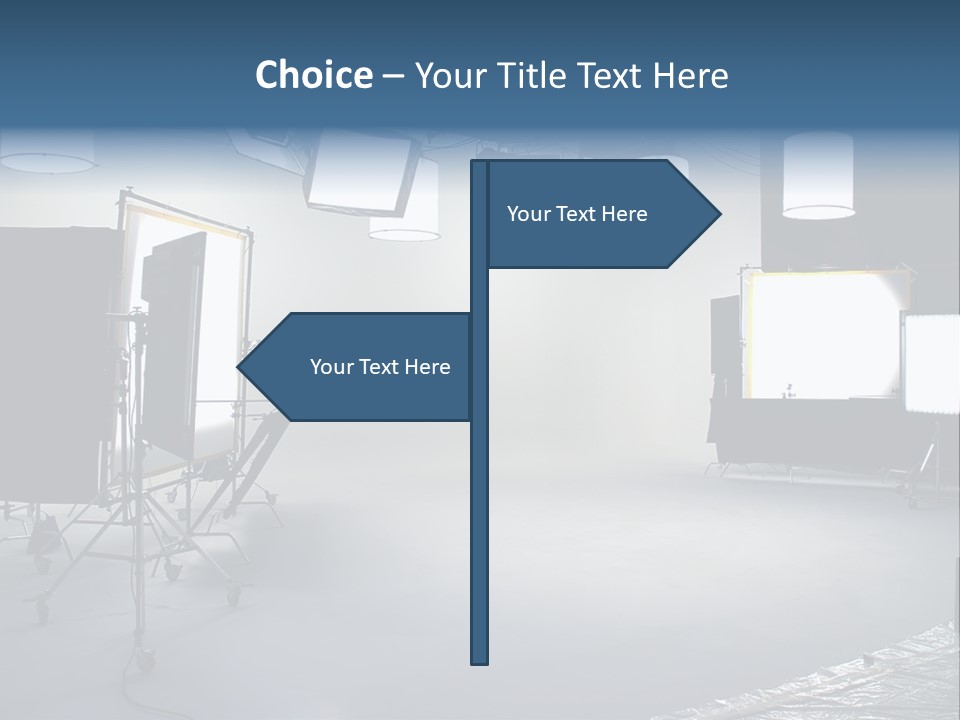 Choice – Your Title Text Here

Your Text Here

Your Text Here